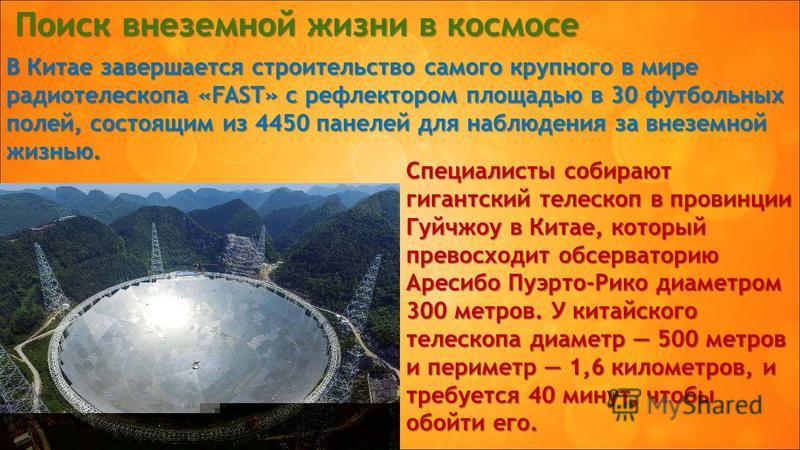 Поиск внеземной жизни в космосе

В Китае завершается строительство самого крупного в мире радиотелескопа «FAST» с рефлектором площадью в 30 футбольных полей, состоящим из 4450 панелей для наблюдения за внеземной жизнью.

Специалисты собирают гигантский телескоп в провинции Гуйчжоу в Китае, который превосходит обсерваторию Аресибо Пуэрто-Рико диаметром 300 метров. У китайского телескопа диаметр — 500 метров и периметр — 1,6 километров, и требуется 40 минут, чтобы обойти его.

MyShared